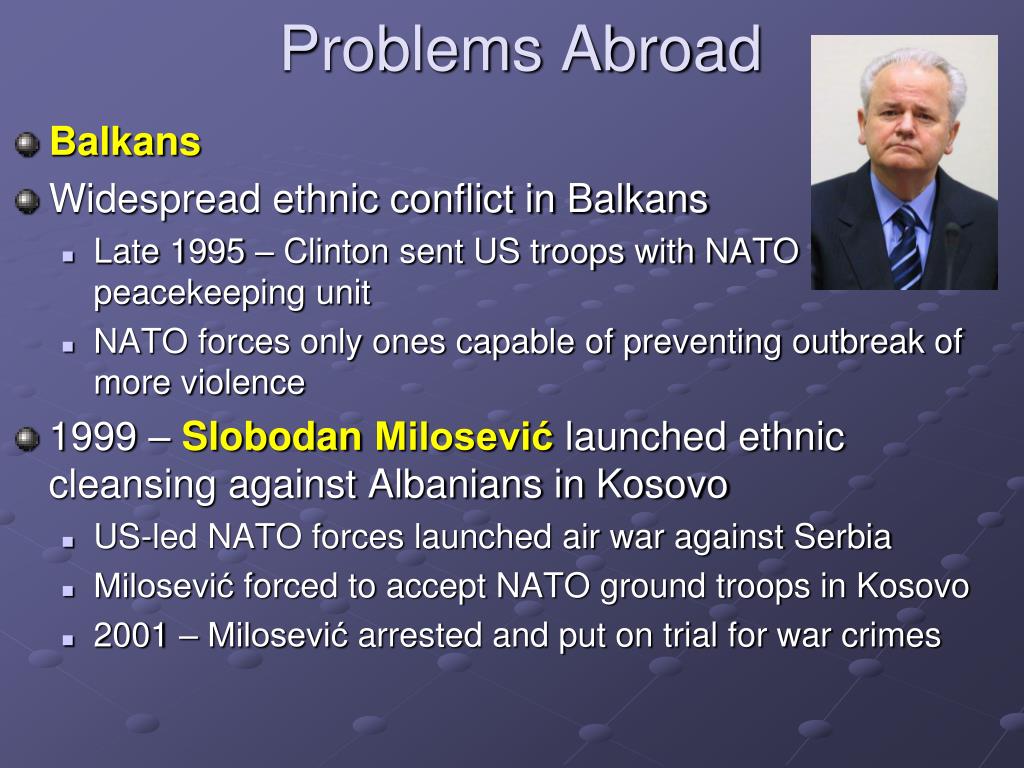 Problems Abroad

Balkans

Widespread ethnic conflict in Balkans

Late 1995 – Clinton sent US troops with NATO peacekeeping unit

NATO forces only ones capable of preventing outbreak of more violence

1999 – Slobodan Milosević launched ethnic cleansing against Albanians in Kosovo

US-led NATO forces launched air war against Serbia

Milosević forced to accept NATO ground troops in Kosovo

2001 – Milosević arrested and put on trial for war crimes